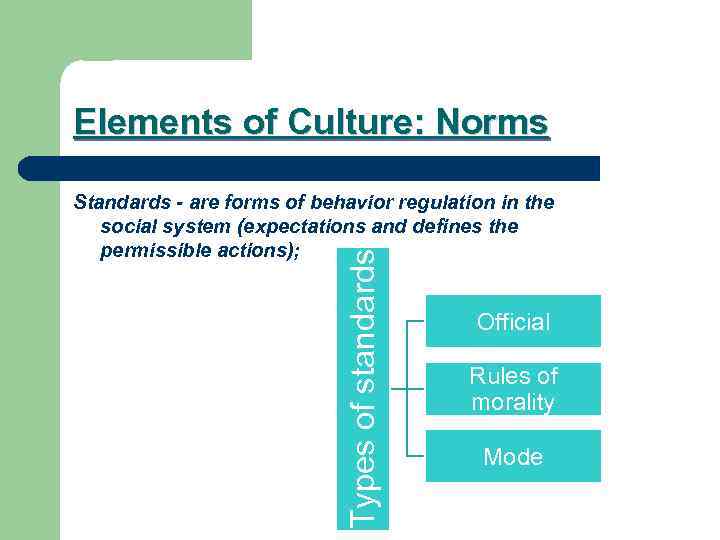 Elements of Culture: Norms

Standards - are forms of behavior regulation in the social system (expectations and defines the permissible actions);

Types of standards

Official

Rules of morality

Mode